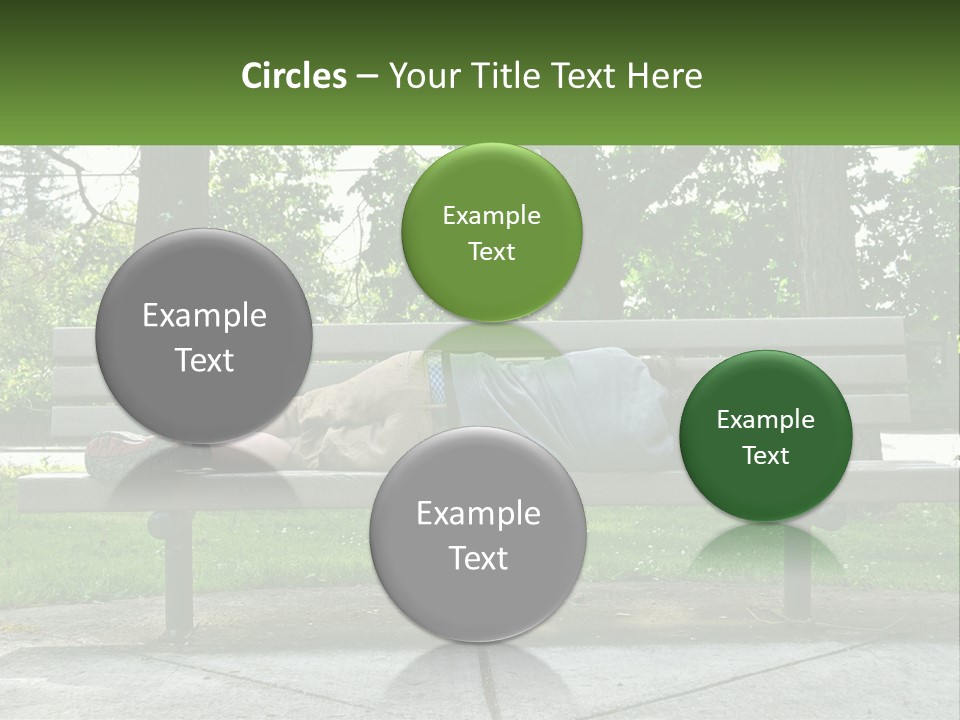 Circles – Your Title Text Here

Example Text

Example Text

Example Text

Example Text